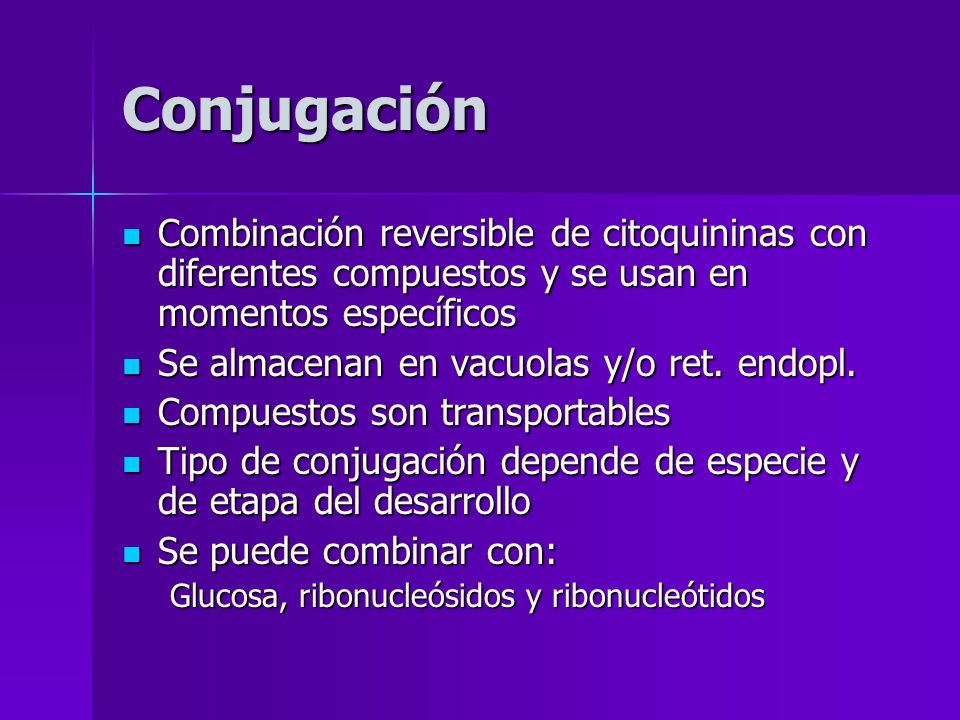 Conjugación

- Combinación reversible de citoquininas con diferentes compuestos y se usan en momentos específicos
- Se almacenan en vacuolas y/o ret. endopl.
- Compuestos son transportables
- Tipo de conjugación depende de especie y de etapa del desarrollo
- Se puede combinar con:

Glucosa, ribonucleósidos y ribonucleótidos